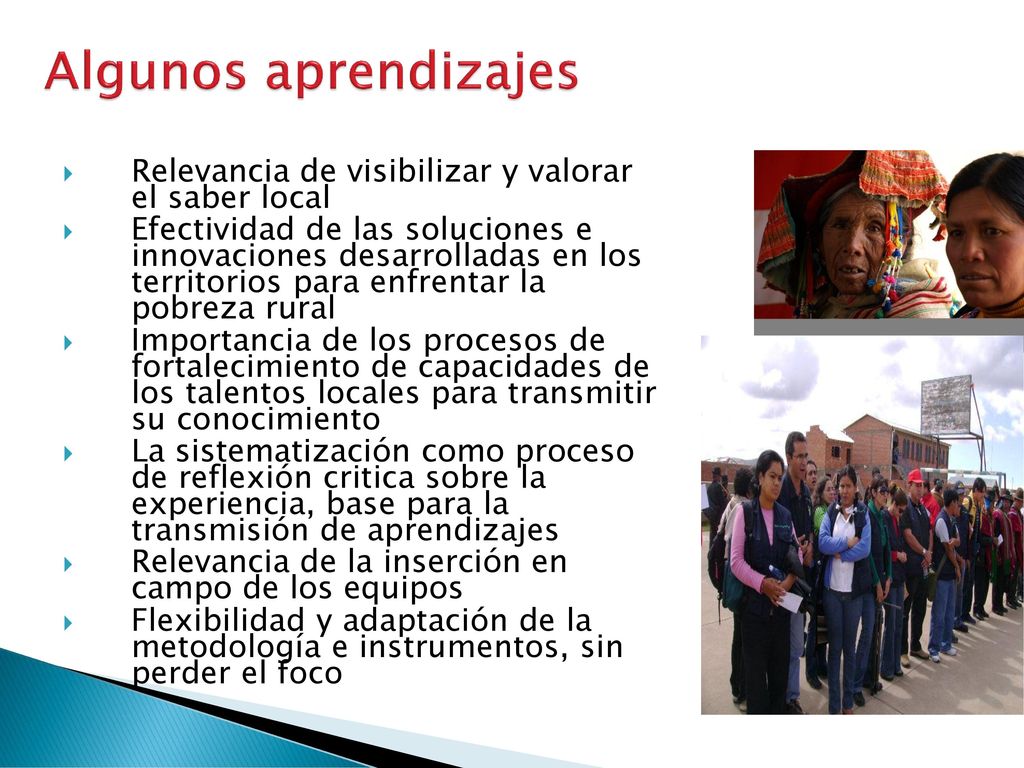 Algunos aprendizajes

Relevancia de visibilizar y valorar el saber local
Efectividad de las soluciones e innovaciones desarrolladas en los territorios para enfrentar la pobreza rural
Importancia de los procesos de fortalecimiento de capacidades de los talentos locales para transmitir su conocimiento
La sistematización como proceso de reflexión critica sobre la experiencia, base para la transmisión de aprendizajes
Relevancia de la inserción en campo de los equipos
Flexibilidad y adaptación de la metodología e instrumentos, sin perder el foco